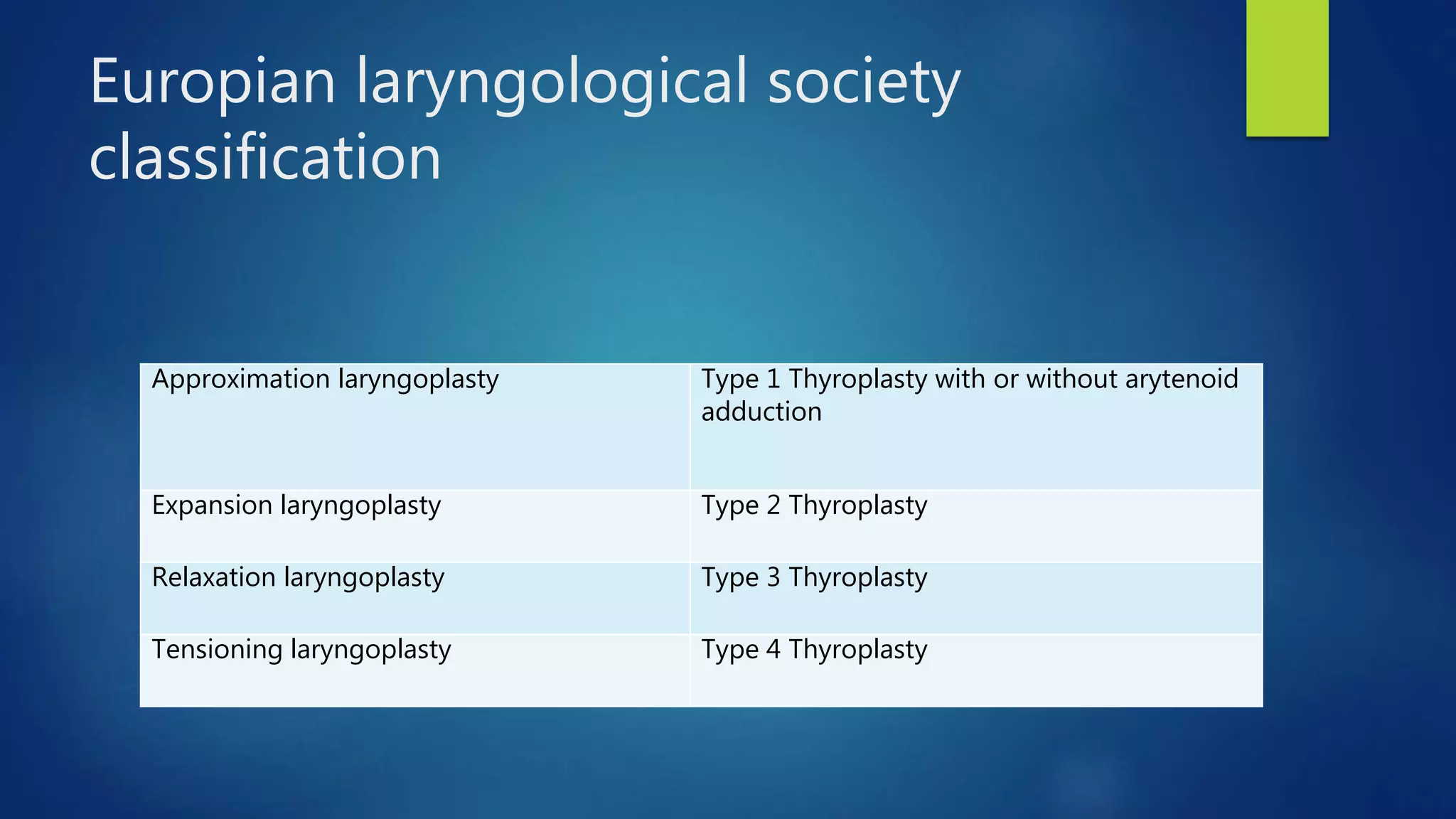 Europian laryngological society classification

| Approximation laryngoplasty | Type 1 Thyroplasty with or without arytenoid adduction |
|---|---|
| Expansion laryngoplasty | Type 2 Thyroplasty |
| Relaxation laryngoplasty | Type 3 Thyroplasty |
| Tensioning laryngoplasty | Type 4 Thyroplasty |